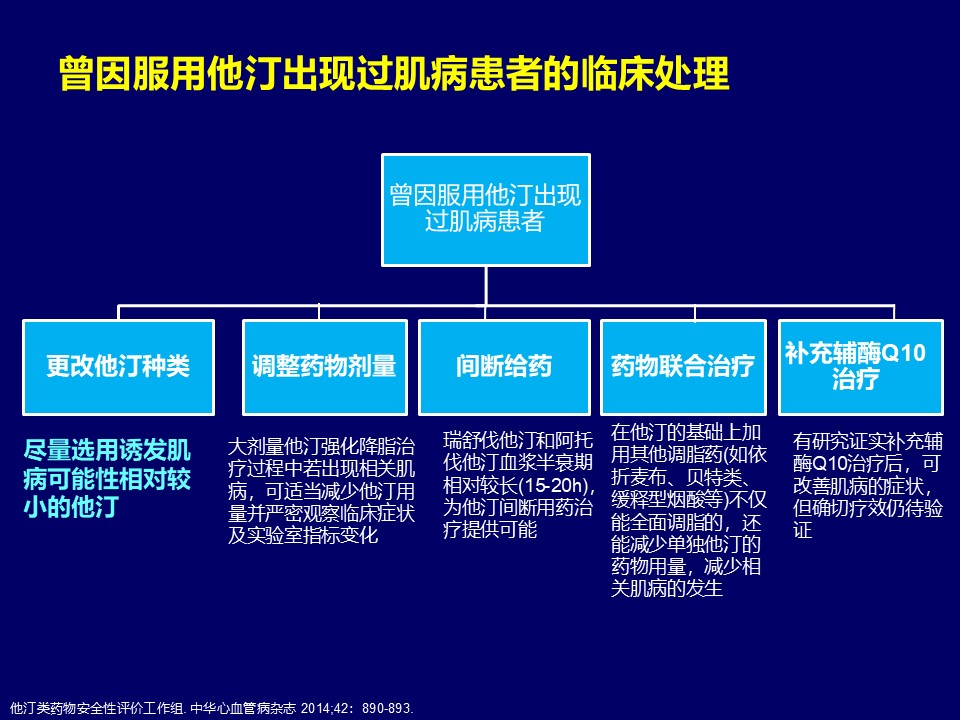 曾因服用他汀出现过肌病患者的临床处理

曾因服用他汀出现过肌病患者

更改他汀种类

调整药物剂量

间断给药

药物联合治疗

补充辅酶Q10治疗

尽量选用诱发肌病可能性相对较小的他汀

大剂量他汀强化降脂治疗过程中若出现相关肌病，可适当减少他汀用量并严密观察临床症状及实验室指标变化

瑞舒伐他汀和阿托伐他汀血浆半衰期相对较长(15-20h)，为他汀间断用药治疗提供可能

在他汀的基础上加用其他调脂药(如依折麦布、贝特类、缓释型烟酸等)不仅能全面调脂的，还能减少单独他汀的药物用量，减少相关肌病的发生

有研究证实补充辅酶Q10治疗后，可改善肌病的症状，但确切疗效仍待验证

他汀类药物安全性评价工作组. 中华心血管病杂志 2014;42：890-893.